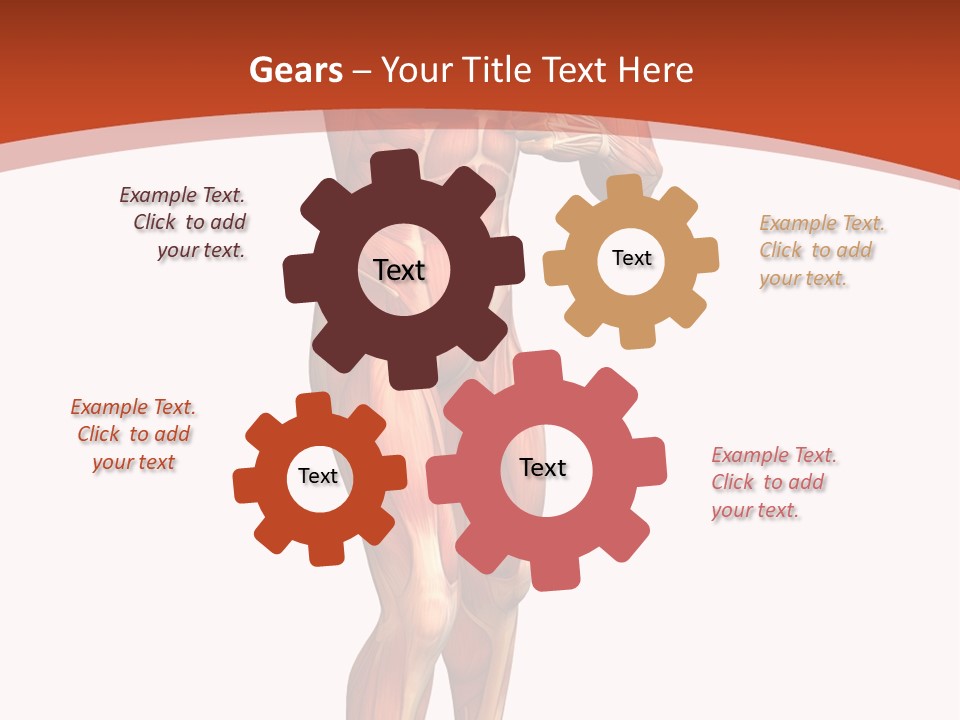 Gears – Your Title Text Here

Example Text. Click to add your text.

Text

Text

Example Text. Click to add your text.

Example Text. Click to add your text

Text

Text

Example Text. Click to add your text.